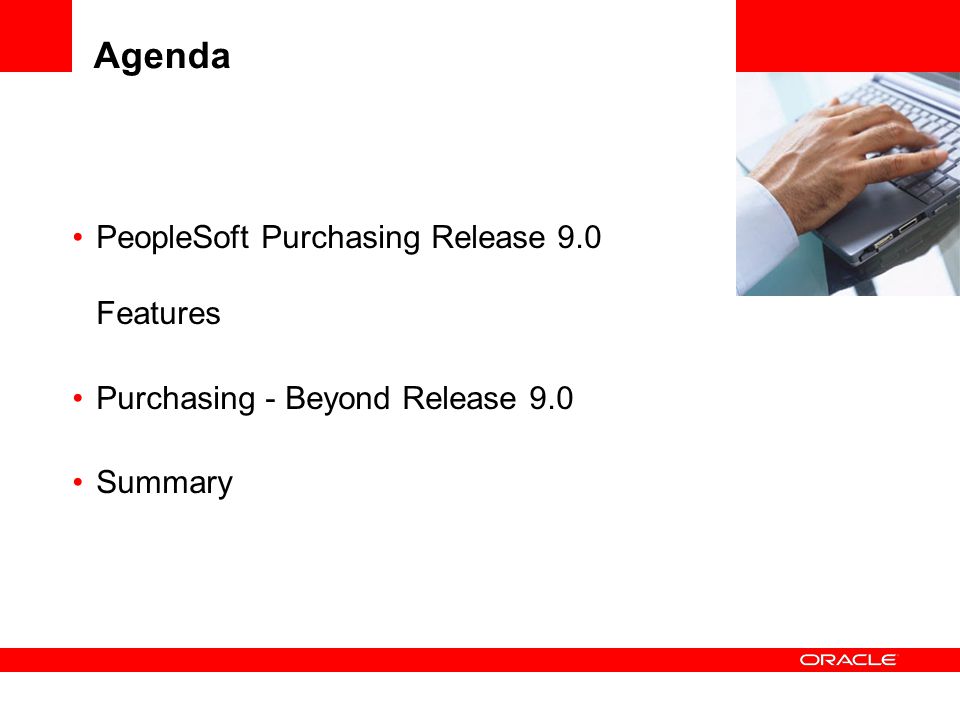 Agenda

• PeopleSoft Purchasing Release 9.0 Features

• Purchasing - Beyond Release 9.0

• Summary

ORACLE